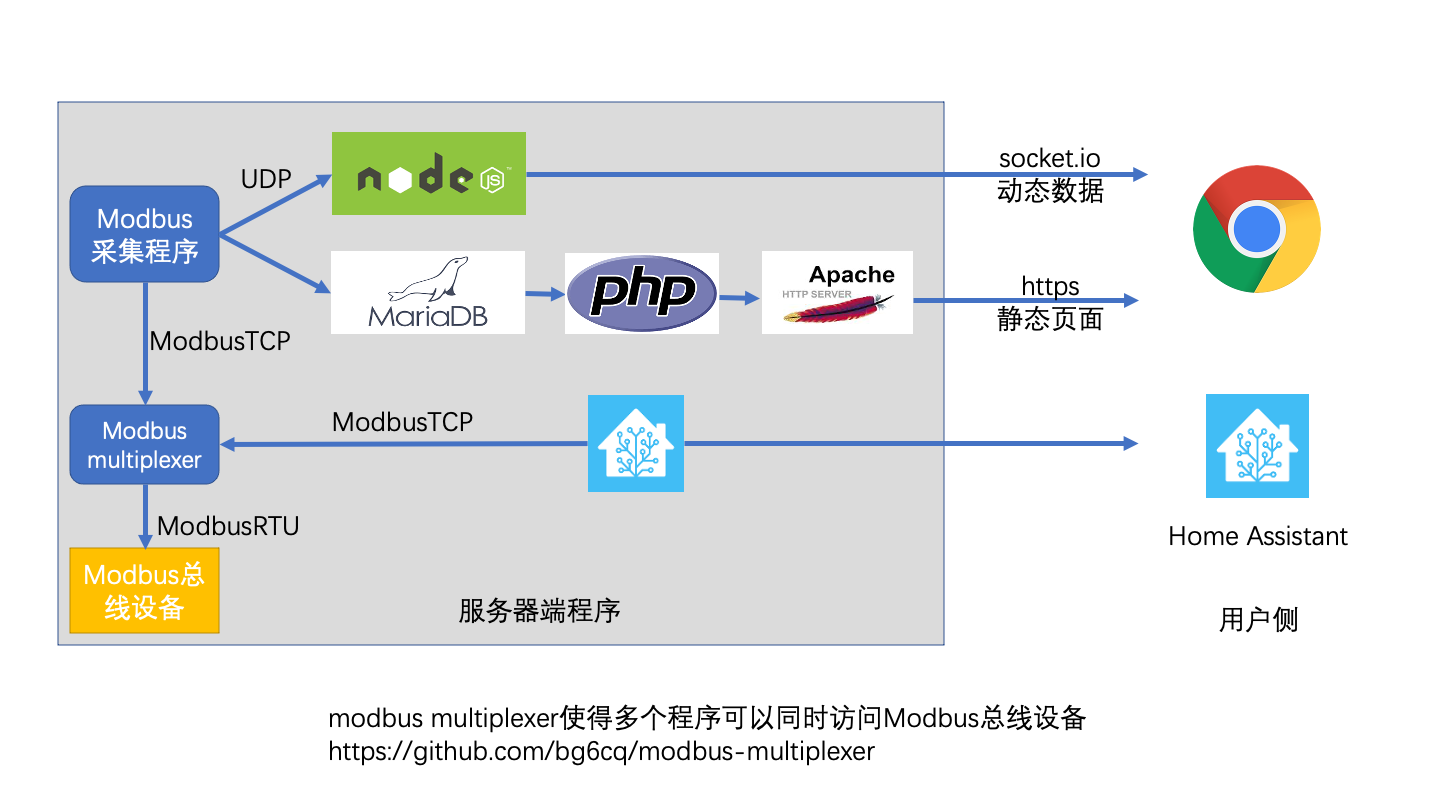 Modbus
采集程序

UDP

node JS

socket.io
动态数据

MariaDB

php

Apache
HTTP SERVER

https
静态页面

ModbusTCP

Modbus
multiplexer

ModbusTCP

ModbusRTU

Modbus总线设备

服务器端程序

Home Assistant

用户侧

modbus multiplexer使得多个程序可以同时访问Modbus总线设备
https://github.com/bg6cq/modbus-multiplexer